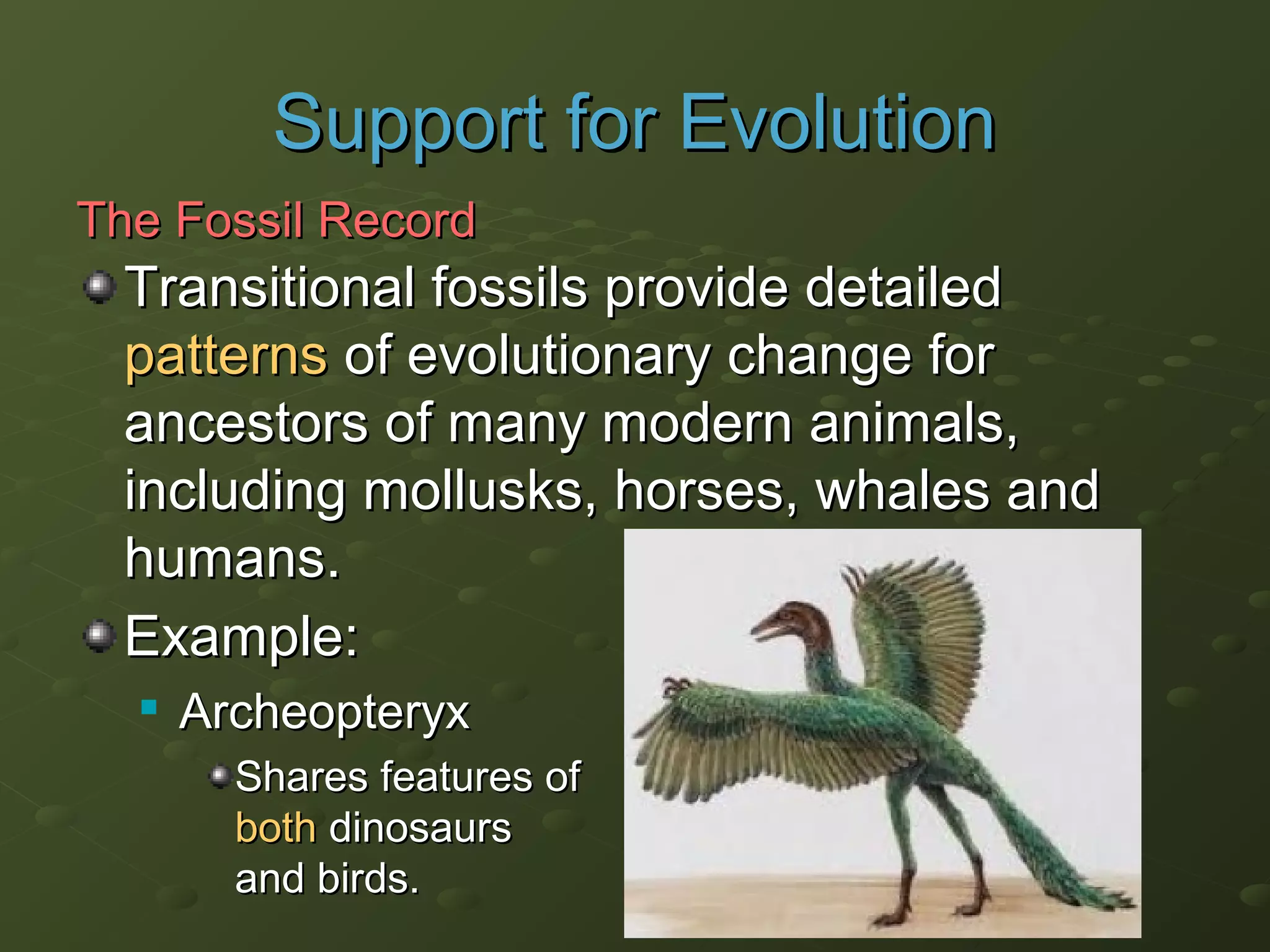 Support for Evolution

The Fossil Record

Transitional fossils provide detailed patterns of evolutionary change for ancestors of many modern animals, including mollusks, horses, whales and humans.

Example:

Archeopteryx

Shares features of both dinosaurs and birds.